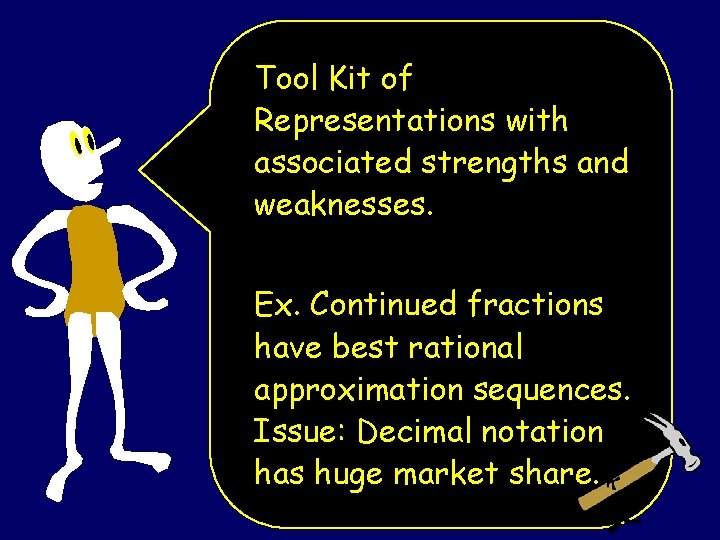 Tool Kit of Representations with associated strengths and weaknesses.

Ex. Continued fractions have best rational approximation sequences.
Issue: Decimal notation has huge market share.